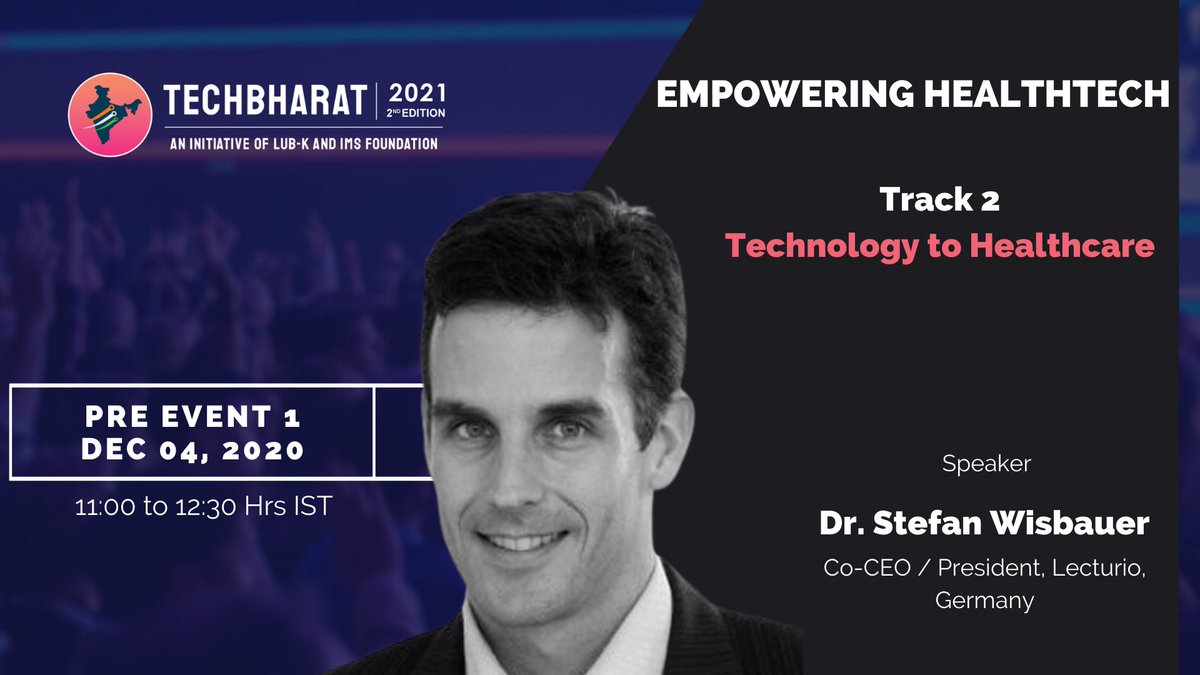 TECHBHARAT | 2021
2ND EDITION
AN INITIATIVE OF LUB-K AND IMS FOUNDATION

EMPOWERING HEALTHTECH

Track 2
Technology to Healthcare

PRE EVENT 1
DEC 04, 2020

11:00 to 12:30 Hrs IST

Speaker

Dr. Stefan Wisbauer

Co-CEO / President, Lecturio, Germany